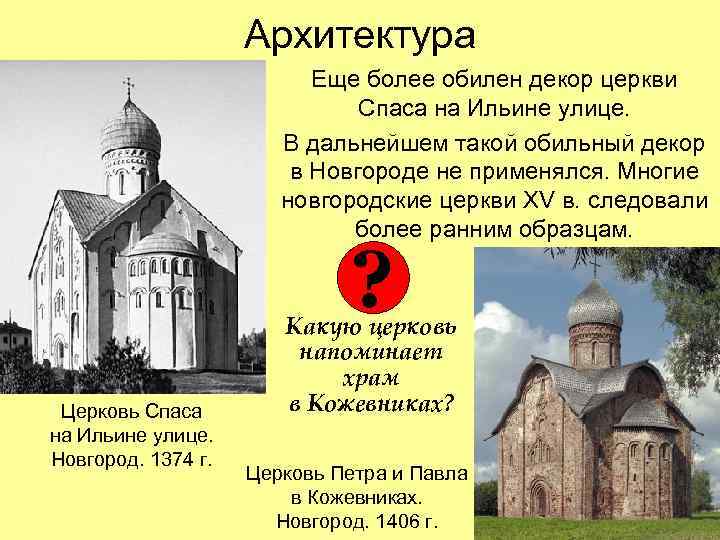 Архитектура

Еще более обилен декор церкви Спаса на Ильине улице.

В дальнейшем такой обильный декор в Новгороде не применялся. Многие новгородские церкви XV в. следовали более ранним образцам.

?

Какую церковь напоминает храм в Кожевниках?

Церковь Спаса на Ильине улице. Новгород. 1374 г.

Церковь Петра и Павла в Кожевниках. Новгород. 1406 г.